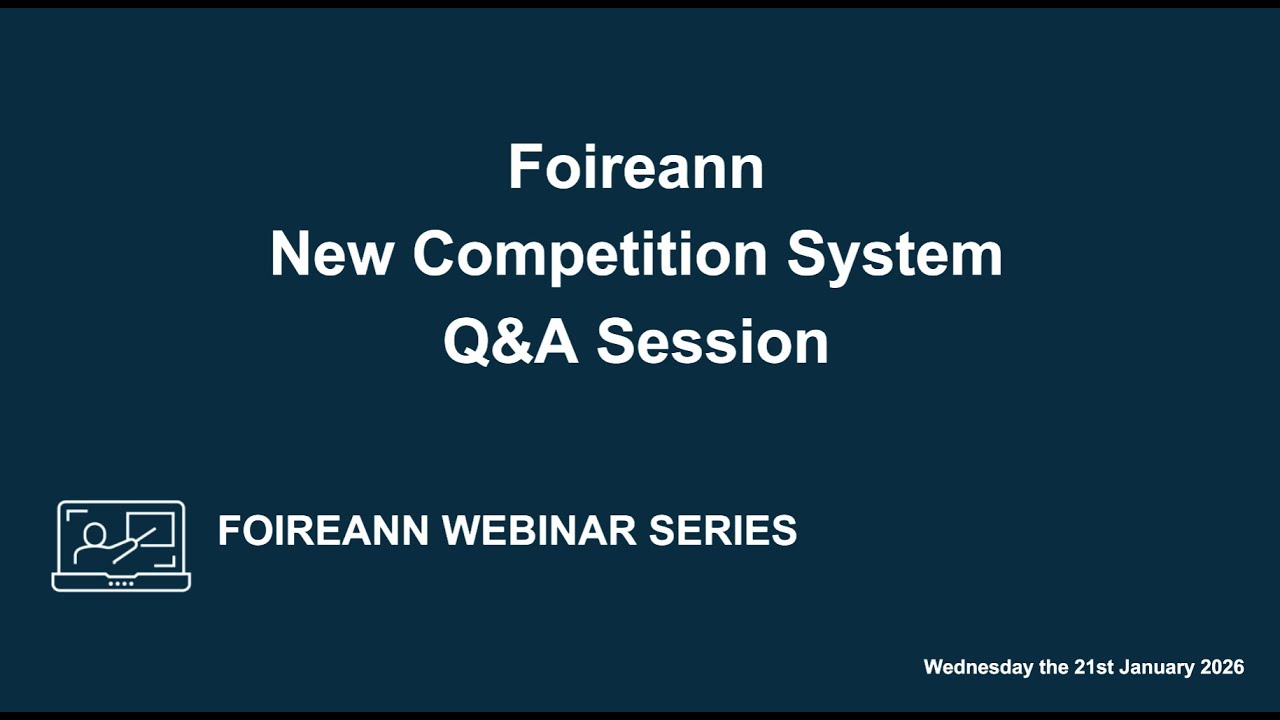 Foireann
New Competition System
Q&A Session

FOIREANN WEBINAR SERIES

Wednesday the 21st January 2026